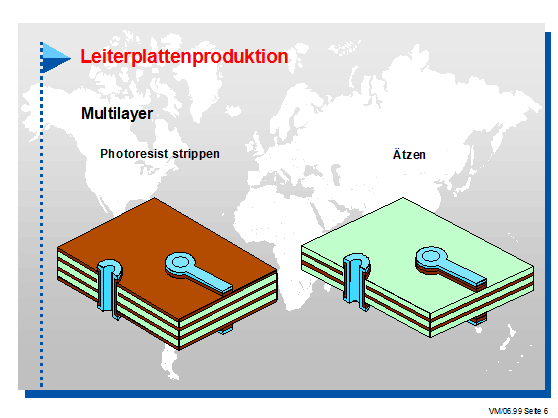 Leiterplattenproduktion

Multilayer

Photoresist strippen

Ätzen

VM/06.99 Seite 6